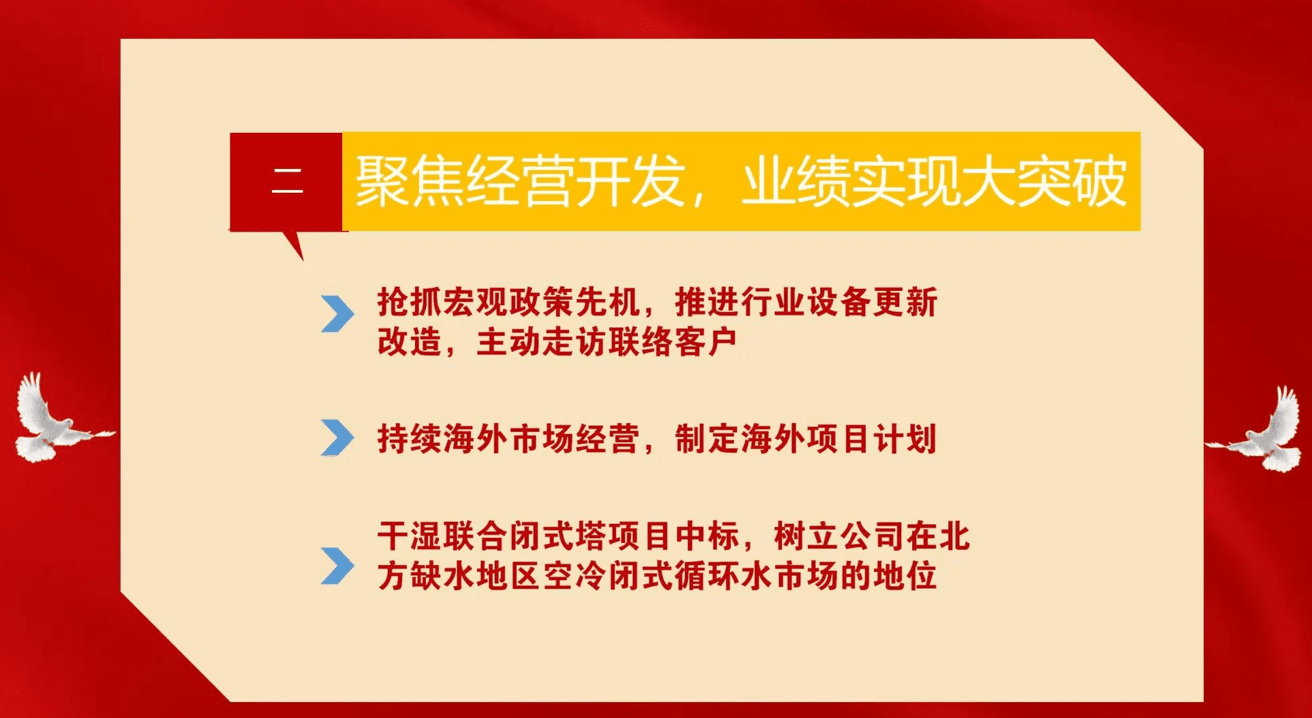 二 聚焦经营开发，业绩实现大突破

抢抓宏观政策先机，推进行业设备更新改造，主动走访联络客户

持续海外市场经营，制定海外项目计划

干湿联合闭式塔项目中标，树立公司在北方缺水地区空冷闭式循环水市场的地位